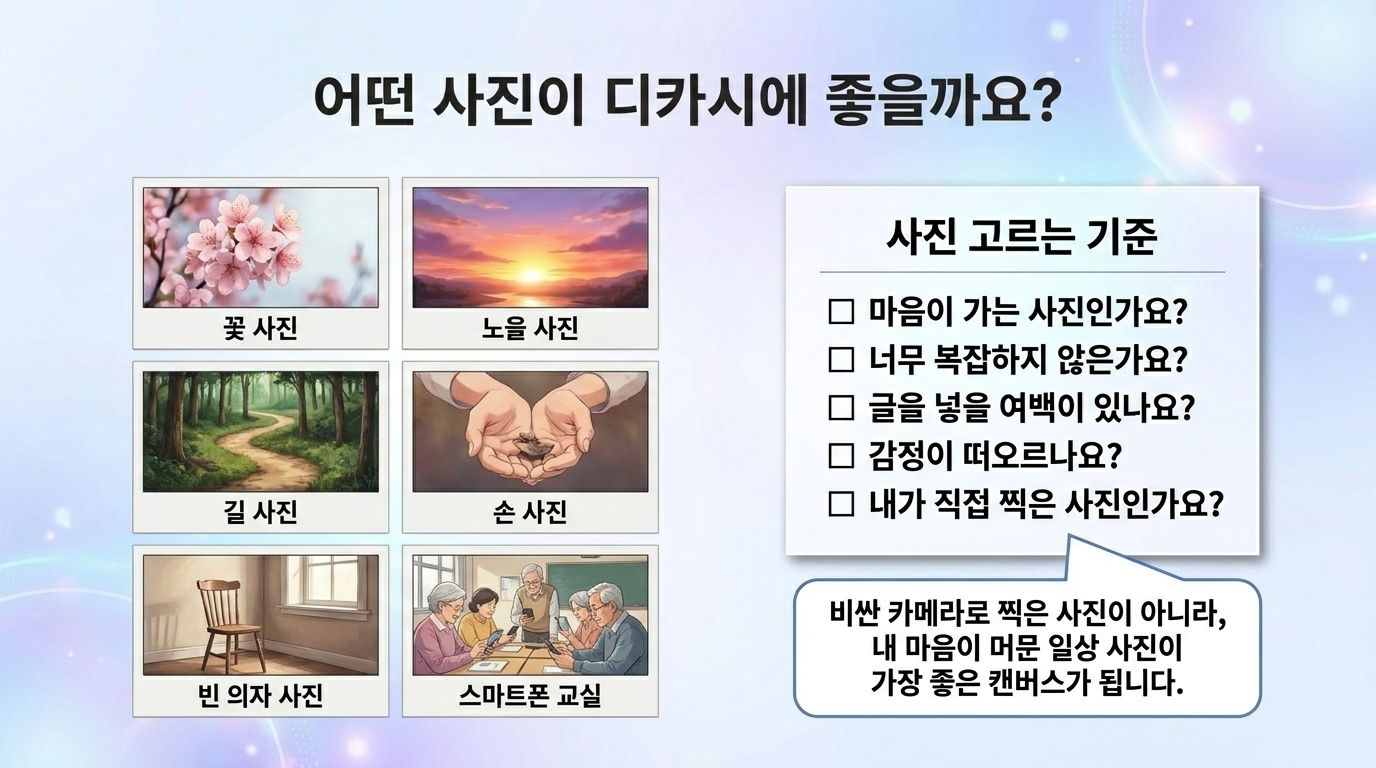 어떤 사진이 디카시에 좋을까요?

꽃 사진

노을 사진

길 사진

손 사진

빈 의자 사진

스마트폰 교실

사진 고르는 기준

☐ 마음이 가는 사진인가요?
☐ 너무 복잡하지 않은가요?
☐ 글을 넣을 여백이 있나요?
☐ 감정이 떠오르나요?
☐ 내가 직접 찍은 사진인가요?

비싼 카메라로 찍은 사진이 아니라, 내 마음이 머문 일상 사진이 가장 좋은 캔버스가 됩니다.